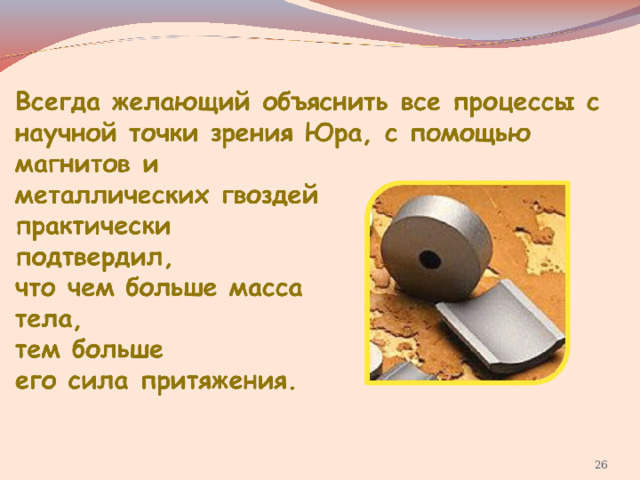 Всегда желающий объяснить все процессы с научной точки зрения Юра, с помощью магнитов и металлических гвоздей практически подтвердил, что чем больше масса тела, тем больше его сила притяжения.

26